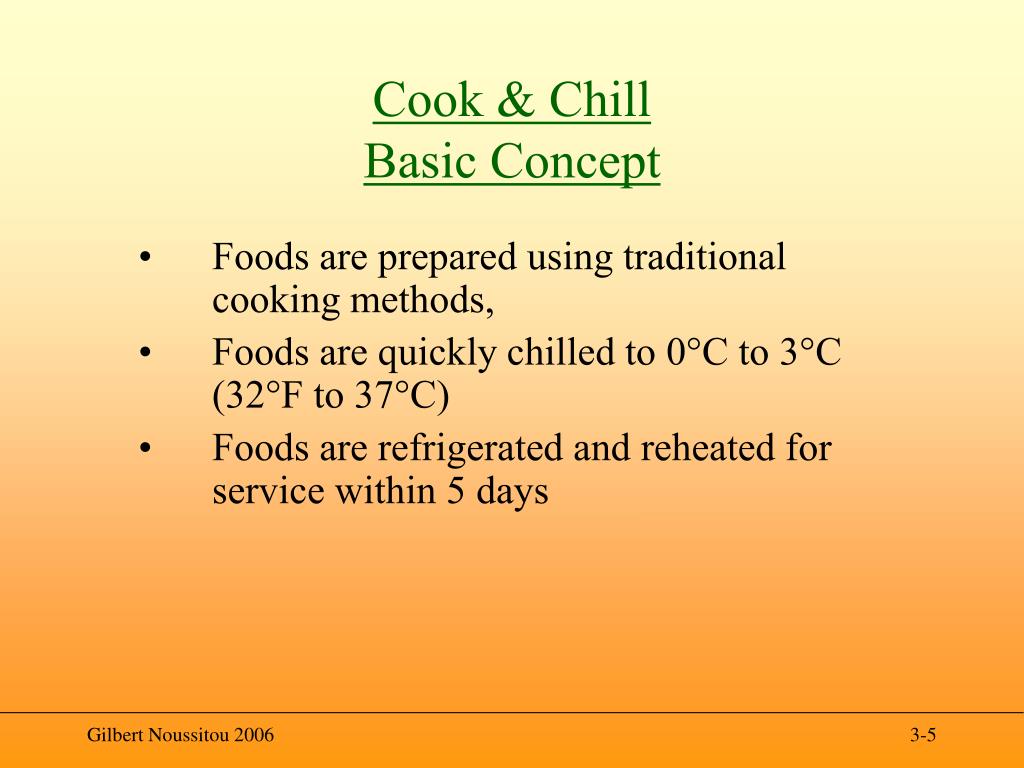 Cook & Chill
Basic Concept

• Foods are prepared using traditional cooking methods,
• Foods are quickly chilled to 0°C to 3°C (32°F to 37°C)
• Foods are refrigerated and reheated for service within 5 days

Gilbert Noussitou 2006

3-5